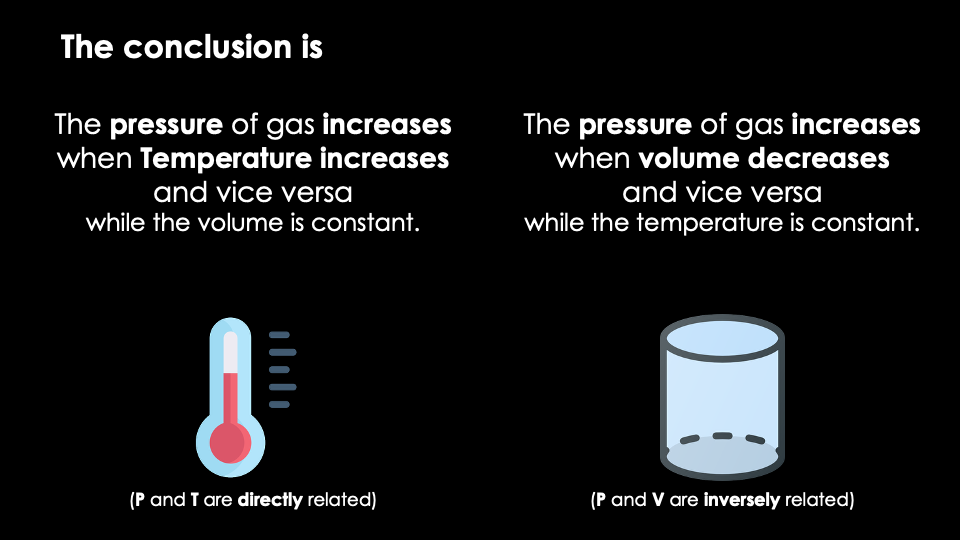 The conclusion is

The pressure of gas increases when Temperature increases and vice versa while the volume is constant.

(P and T are directly related)

The pressure of gas increases when volume decreases and vice versa while the temperature is constant.

(P and V are inversely related)